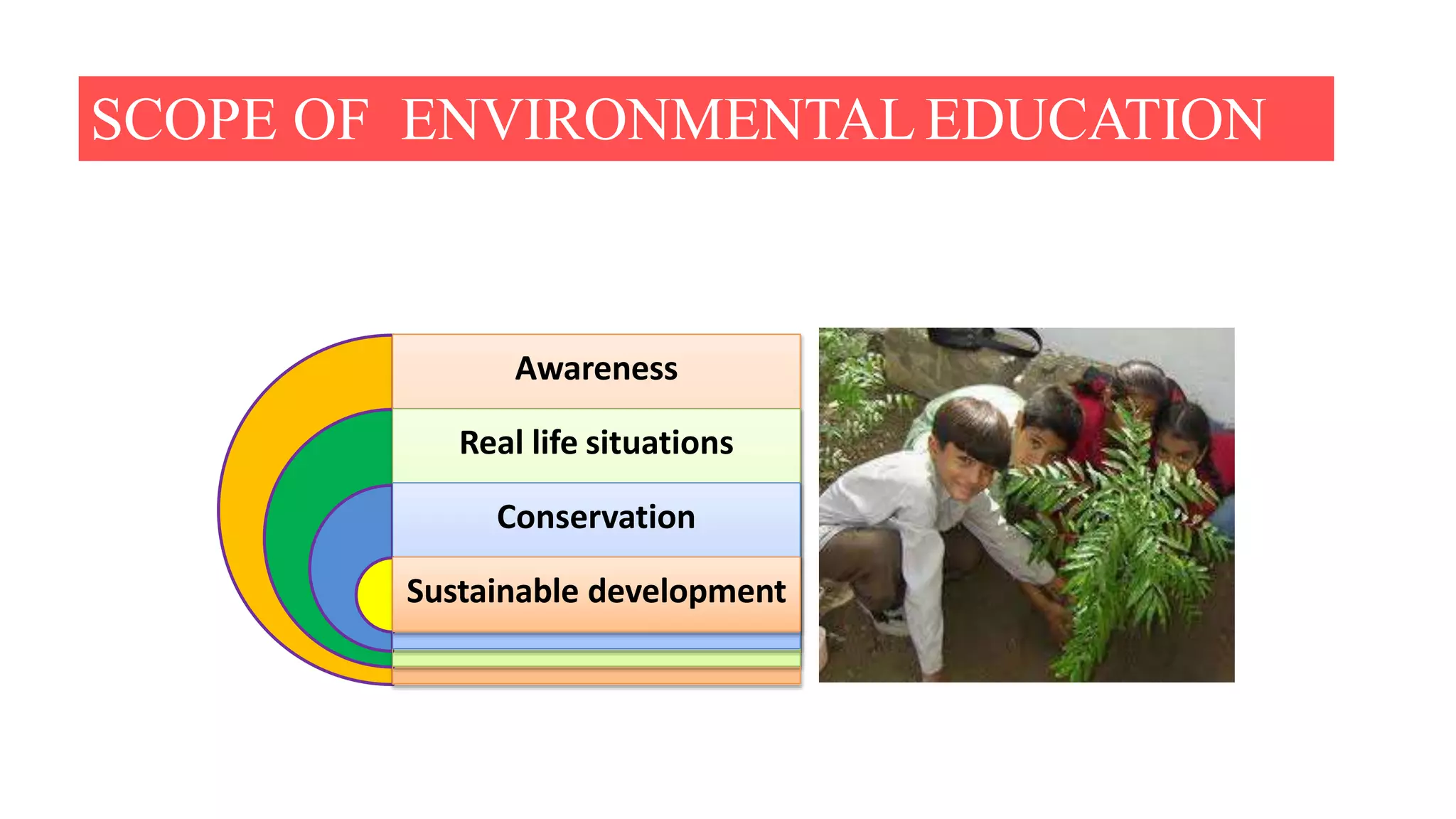 SCOPE OF ENVIRONMENTAL EDUCATION

Awareness

Real life situations

Conservation

Sustainable development